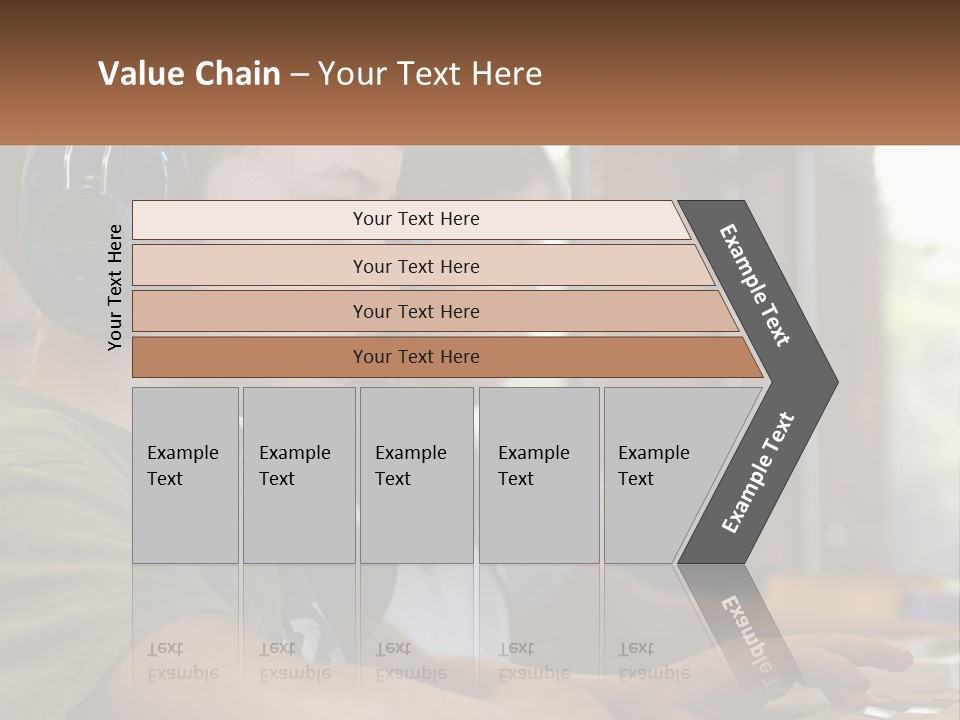 Value Chain – Your Text Here

Your Text Here

Your Text Here

Your Text Here

Your Text Here

Your Text Here

Example Text

Example Text

Example Text

Example Text

Example Text

Example Text

Example Text